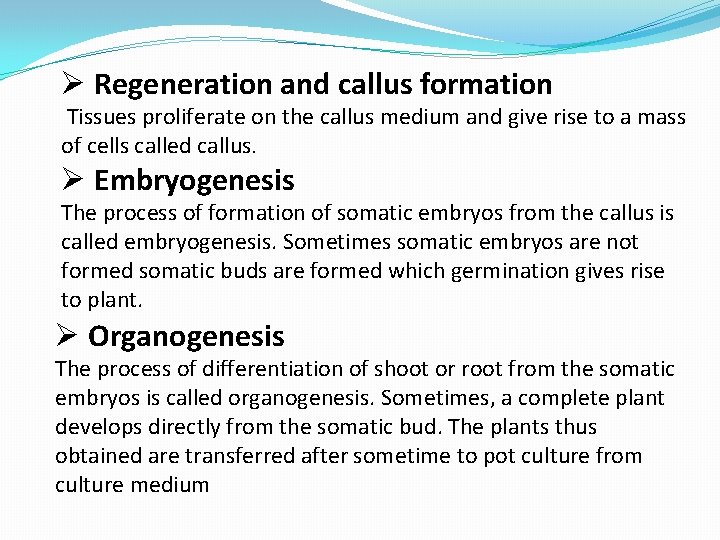 ➢ Regeneration and callus formation

Tissues proliferate on the callus medium and give rise to a mass of cells called callus.

➢ Embryogenesis

The process of formation of somatic embryos from the callus is called embryogenesis. Sometimes somatic embryos are not formed somatic buds are formed which germination gives rise to plant.

➢ Organogenesis

The process of differentiation of shoot or root from the somatic embryos is called organogenesis. Sometimes, a complete plant develops directly from the somatic bud. The plants thus obtained are transferred after sometime to pot culture from culture medium